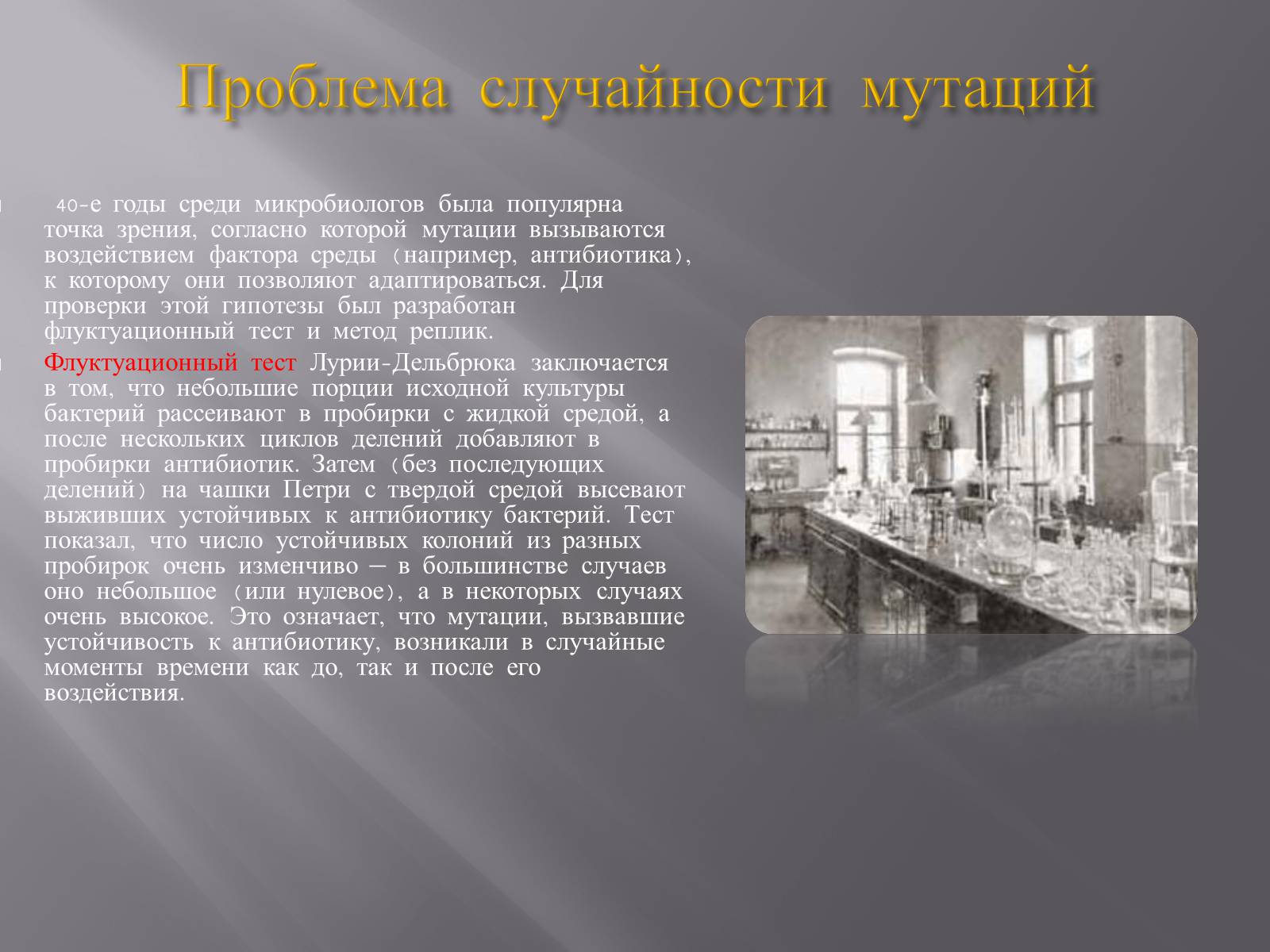 Проблема случайности мутаций

40-е годы среди микробиологов была популярна точка зрения, согласно которой мутации вызываются воздействием фактора среды (например, антибиотика), к которому они позволяют адаптироваться. Для проверки этой гипотезы был разработан флуктуационный тест и метод реплик.

Флуктуационный тест Лурии-Дельбрюка заключается в том, что небольшие порции исходной культуры бактерий рассеивают в пробирки с жидкой средой, а после нескольких циклов делений добавляют в пробирки антибиотик. Затем (без последующих делений) на чашки Петри с твердой средой высевают выживших устойчивых к антибиотику бактерий. Тест показал, что число устойчивых колоний из разных пробирок очень изменчиво — в большинстве случаев оно небольшое (или нулевое), а в некоторых случаях очень высокое. Это означает, что мутации, вызвавшие устойчивость к антибиотику, возникали в случайные моменты времени как до, так и после его воздействия.